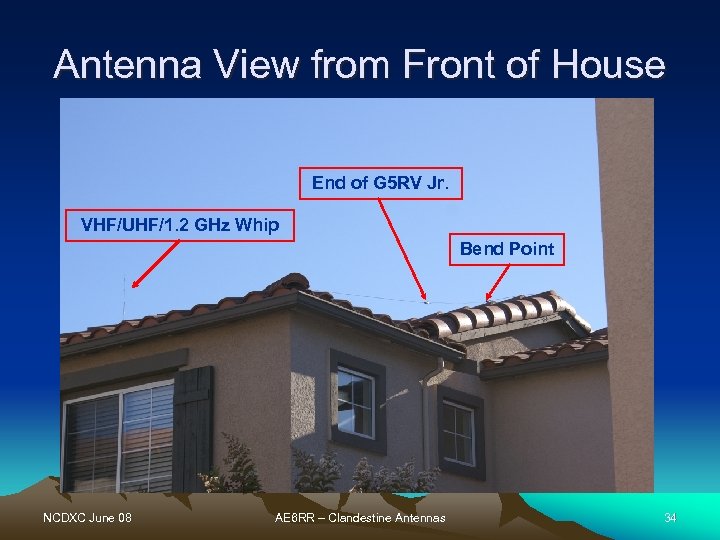 Antenna View from Front of House

End of G5RV Jr.

VHF/UHF/1.2 GHz Whip

Bend Point

NCDXC June 08

AE6RR – Clandestine Antennas

34